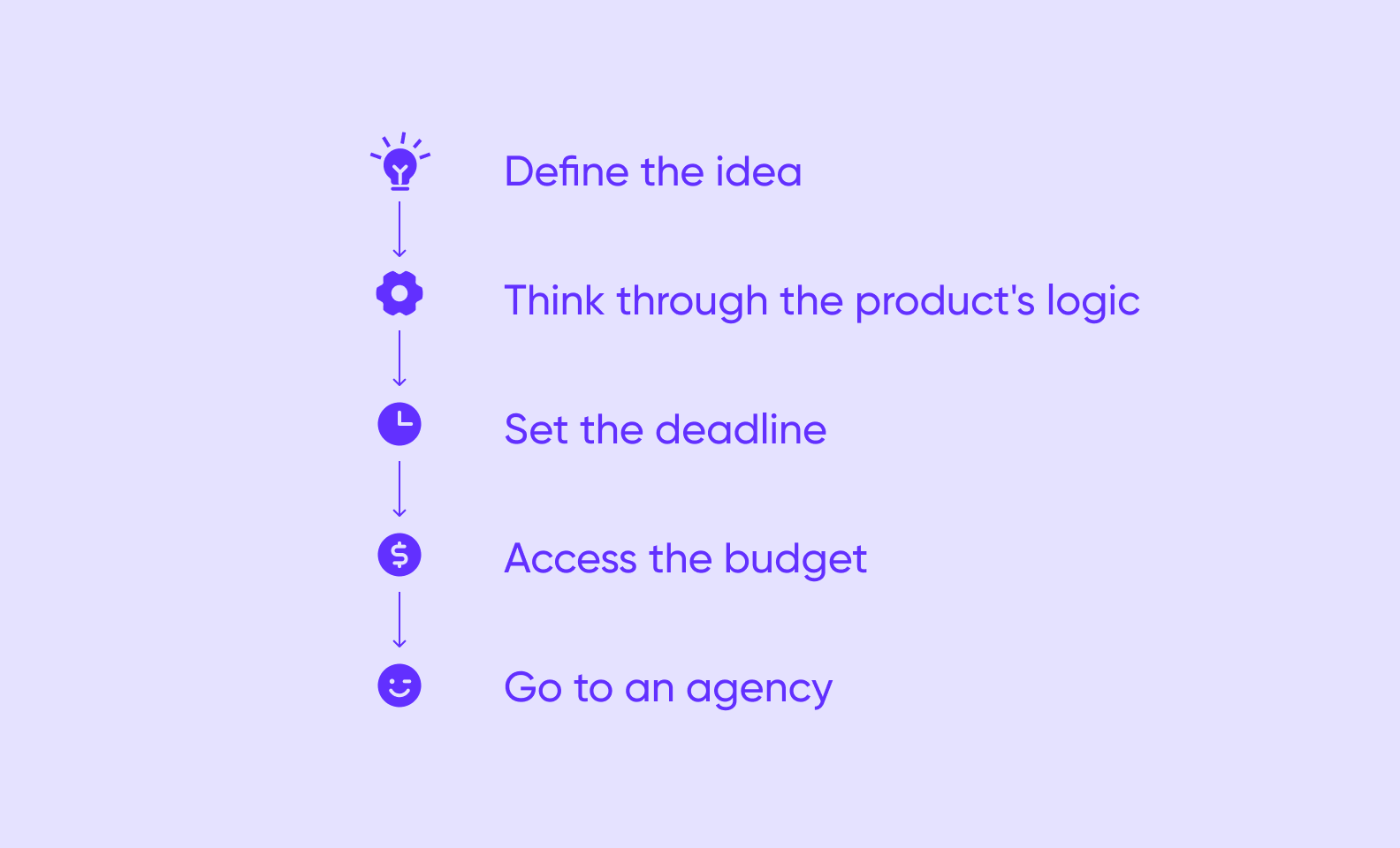 Define the idea

Think through the product's logic

Set the deadline

Access the budget

Go to an agency